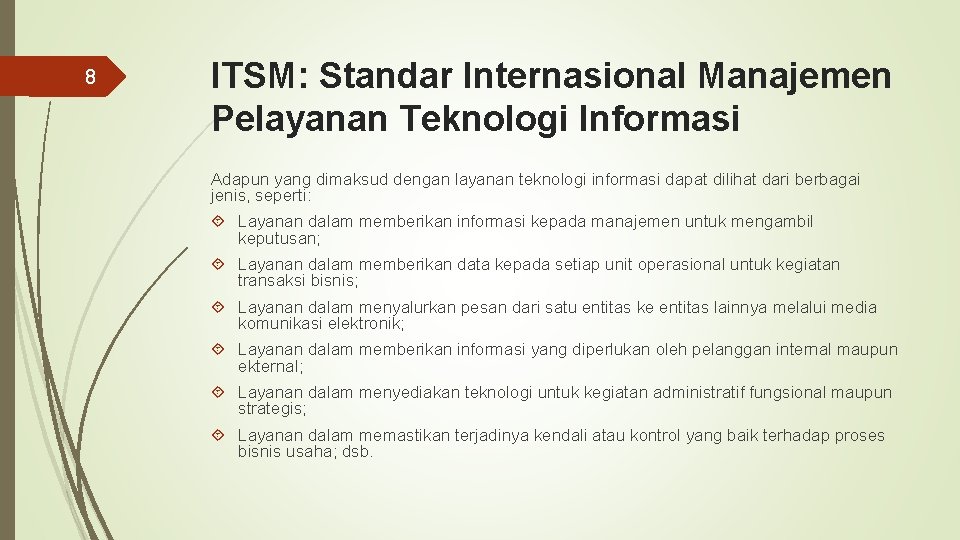 8

ITSM: Standar Internasional Manajemen Pelayanan Teknologi Informasi

Adapun yang dimaksud dengan layanan teknologi informasi dapat dilihat dari berbagai jenis, seperti:

Layanan dalam memberikan informasi kepada manajemen untuk mengambil keputusan;

Layanan dalam memberikan data kepada setiap unit operasional untuk kegiatan transaksi bisnis;

Layanan dalam menyalurkan pesan dari satu entitas ke entitas lainnya melalui media komunikasi elektronik;

Layanan dalam memberikan informasi yang diperlukan oleh pelanggan internal maupun ekternal;

Layanan dalam menyediakan teknologi untuk kegiatan administratif fungsional maupun strategis;

Layanan dalam memastikan terjadinya kendali atau kontrol yang baik terhadap proses bisnis usaha; dsb.